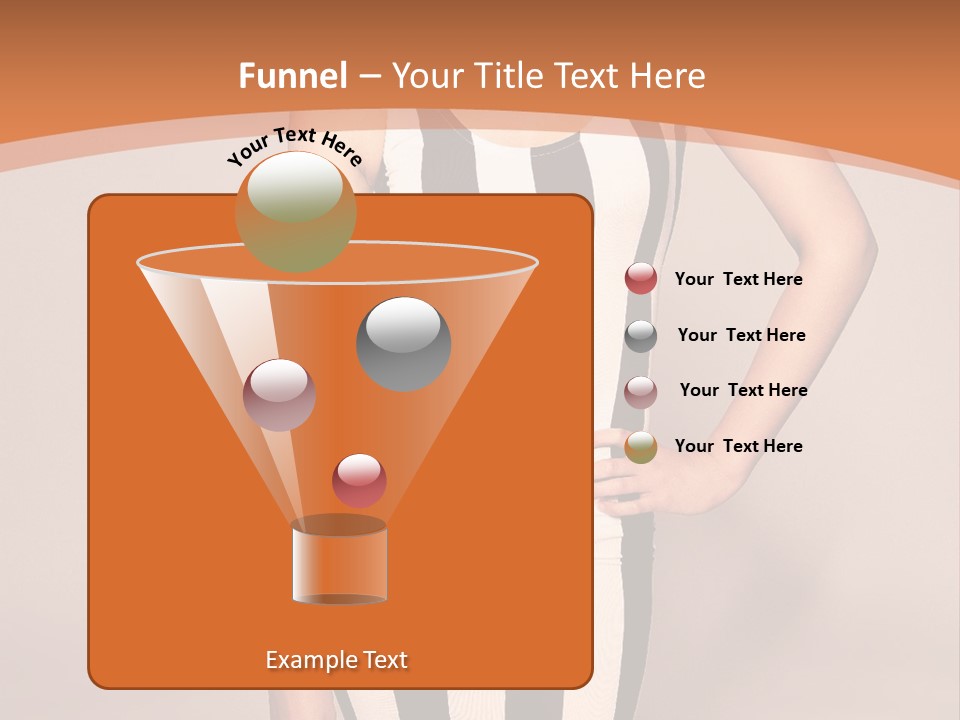 Funnel – Your Title Text Here

Your Text Here

Your Text Here

Your Text Here

Your Text Here

Your Text Here

Example Text